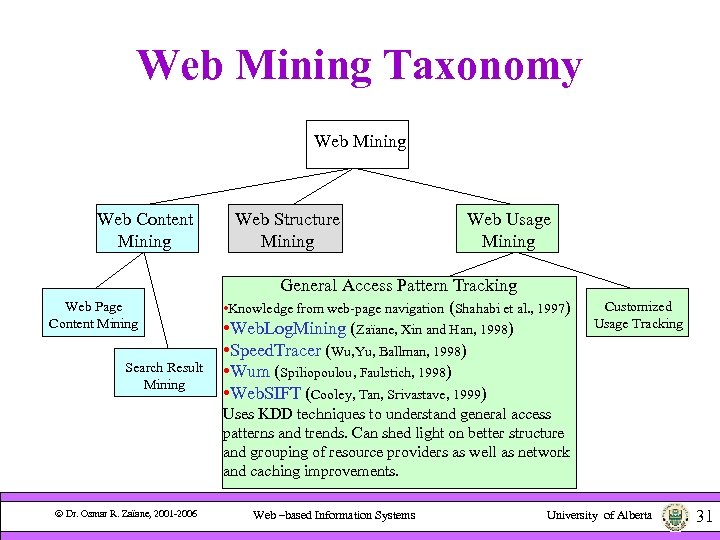 Web Mining Taxonomy

Web Mining

Web Content Mining

Web Structure Mining

Web Usage Mining

Web Page Content Mining

Search Result Mining

General Access Pattern Tracking

•Knowledge from web-page navigation (Shahabi et al., 1997)
•WebLogMining (Zaïane, Xin and Han, 1998)
•SpeedTracer (Wu,Yu, Ballman, 1998)
•Wum (Spiliopoulou, Faulstich, 1998)
•WebSIFT (Cooley, Tan, Srivastave, 1999)

Uses KDD techniques to understand general access patterns and trends. Can shed light on better structure and grouping of resource providers as well as network and caching improvements.

Customized Usage Tracking

© Dr. Osmar R. Zaïane, 2001-2006

Web –based Information Systems

University of Alberta

31